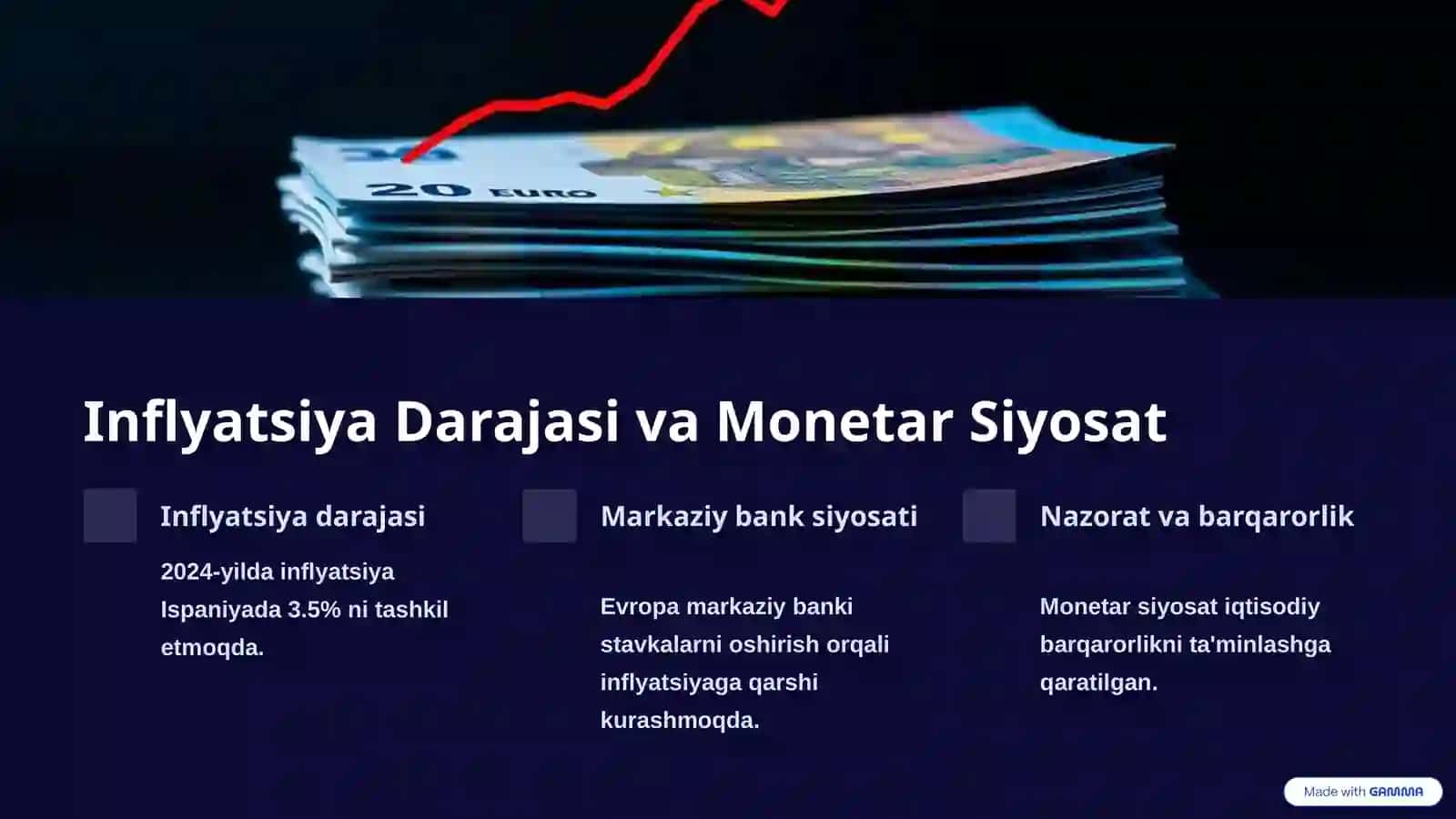 20 EURO

Inflyatsiya Darajasi va Monetar Siyosat

Inflyatsiya darajasi

2024-yilda inflyatsiya Ispaniyada 3.5% ni tashkil etmoqda.

Markaziy bank siyosati

Evropa markaziy banki stavkalarni oshirish orqali inflyatsiyaga qarshi kurashmoqda.

Nazorat va barqarorlik

Monetar siyosat iqtisodiy barqarorlikni ta'minlashga qaratilgan.

Made with GAMMA